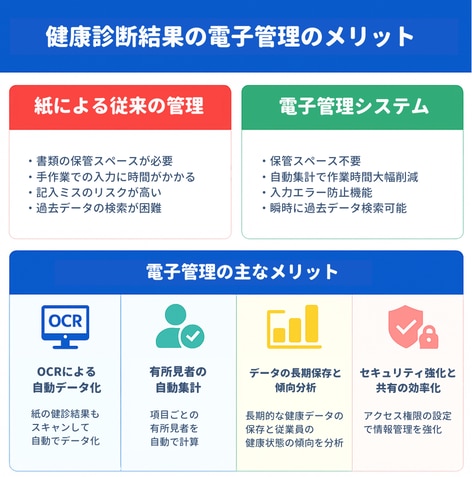 健康診断結果の電子管理のメリット

紙による従来の管理

・書類の保管スペースが必要
・手作業での入力に時間がかかる
・記入ミスのリスクが高い
・過去データの検索が困難

電子管理システム

・保管スペース不要
・自動集計で作業時間大幅削減
・入力エラー防止機能
・瞬時に過去データ検索可能

電子管理の主なメリット

OCR

OCRによる自動データ化

紙の健診結果もスキャンして自動でデータ化

有所見者の自動集計

項目ごとの有所見者を自動で計算

データの長期保存と傾向分析

長期的な健康データの保存と従業員の健康状態の傾向を分析

セキュリティ強化と共有の効率化

アクセス権限の設定で情報管理を強化